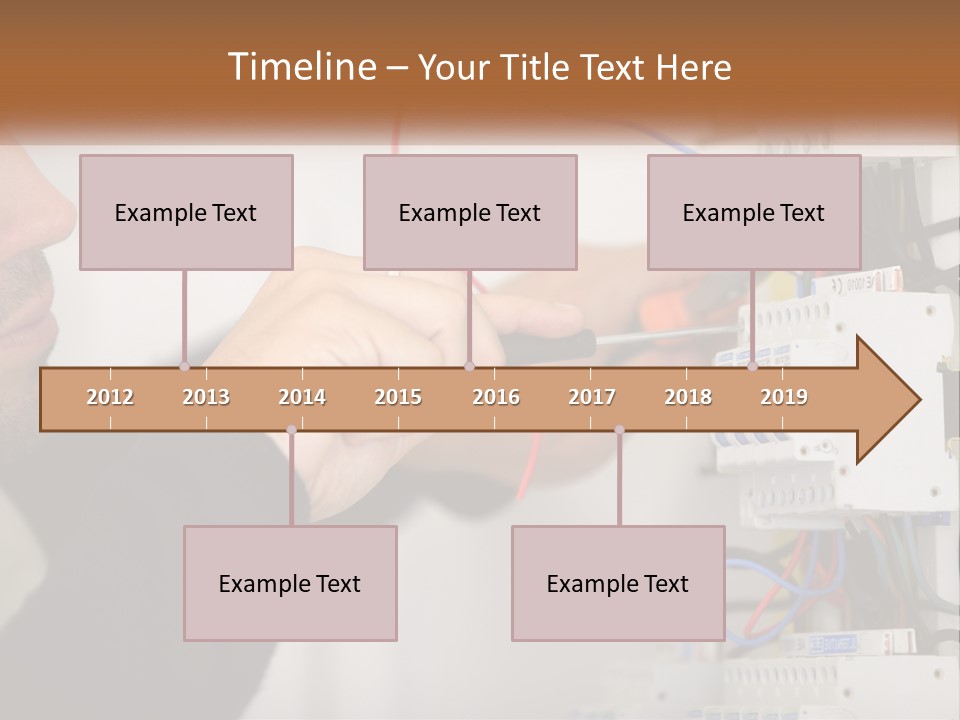 Timeline – Your Title Text Here

Example Text

Example Text

Example Text

2012 2013 2014 2015 2016 2017 2018 2019

Example Text

Example Text